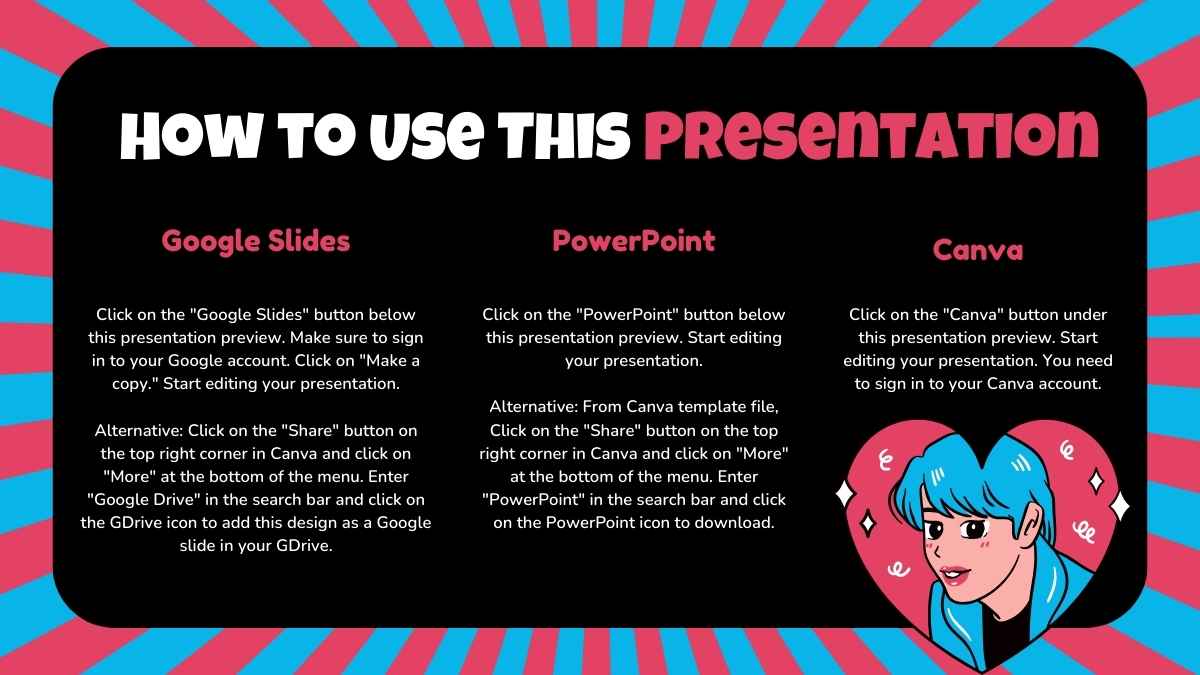 HOW TO USE THIS PRESENTATION

Google Slides

Click on the "Google Slides" button below this presentation preview. Make sure to sign in to your Google account. Click on "Make a copy." Start editing your presentation.

Alternative: Click on the "Share" button on the top right corner in Canva and click on "More" at the bottom of the menu. Enter "Google Drive" in the search bar and click on the GDrive icon to add this design as a Google slide in your GDrive.

PowerPoint

Click on the "PowerPoint" button below this presentation preview. Start editing your presentation.

Alternative: From Canva template file, Click on the "Share" button on the top right corner in Canva and click on "More" at the bottom of the menu. Enter "PowerPoint" in the search bar and click on the PowerPoint icon to download.

Canva

Click on the "Canva" button under this presentation preview. Start editing your presentation. You need to sign in to your Canva account.